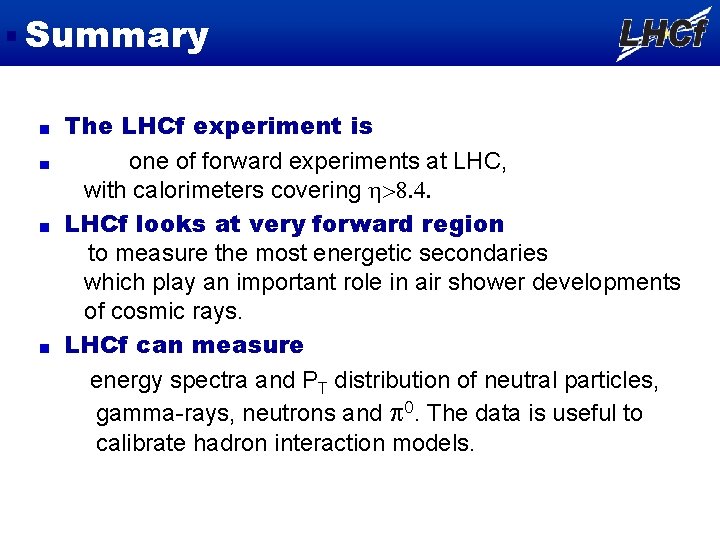 Summary

LHCf

The LHCf experiment is

one of forward experiments at LHC, with calorimeters covering $\eta>8.4$.

LHCf looks at very forward region
to measure the most energetic secondaries which play an important role in air shower developments of cosmic rays.

LHCf can measure
energy spectra and $P_T$ distribution of neutral particles, gamma-rays, neutrons and $\pi^0$. The data is useful to calibrate hadron interaction models.